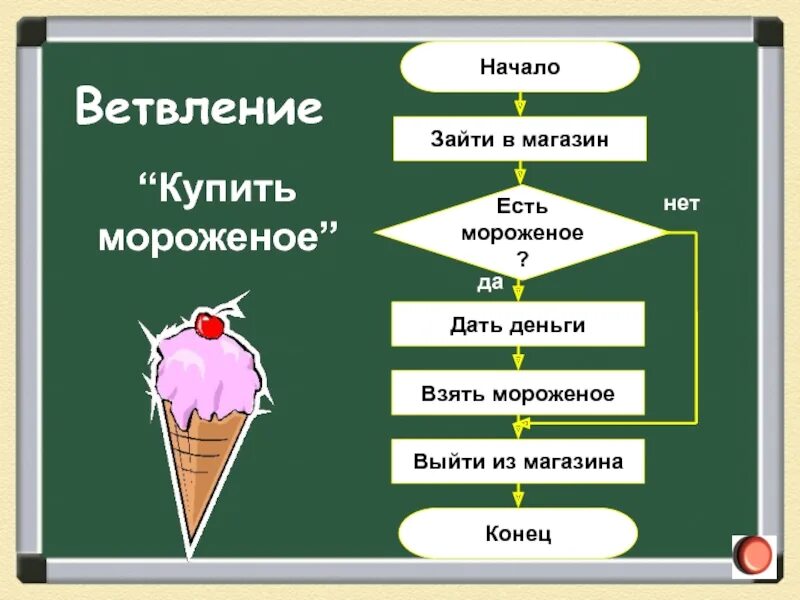 Ветвление

“Купить мороженое”

Начало

Зайти в магазин

Есть мороженое ?

нет

да

Дать деньги

Взять мороженое

Выйти из магазина

Конец